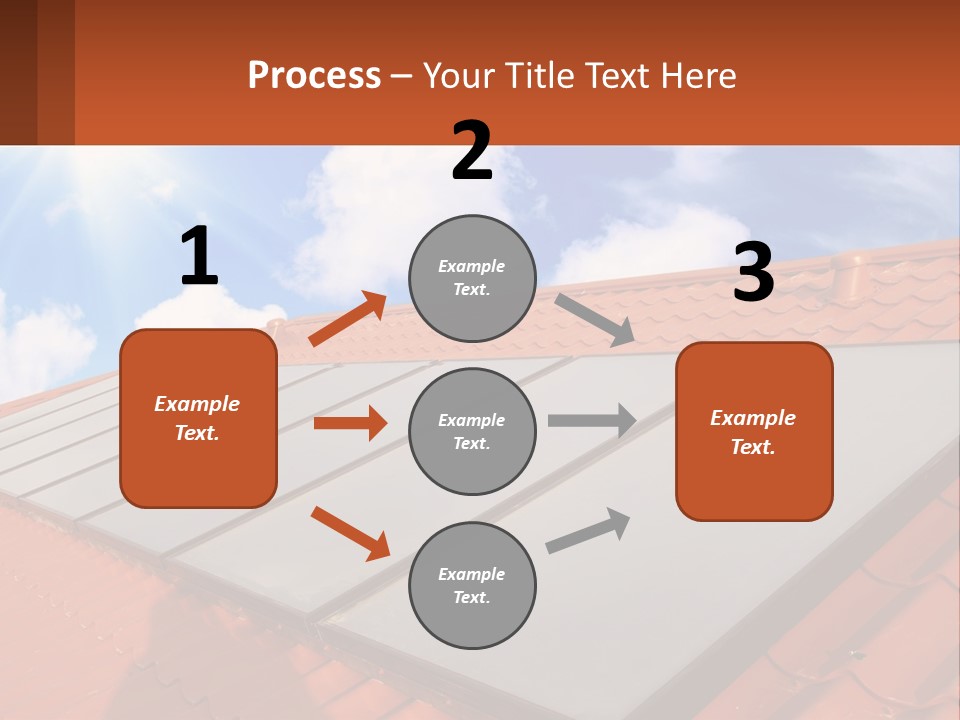 Process – Your Title Text Here

1

Example Text.

2

Example Text.

Example Text.

Example Text.

3

Example Text.